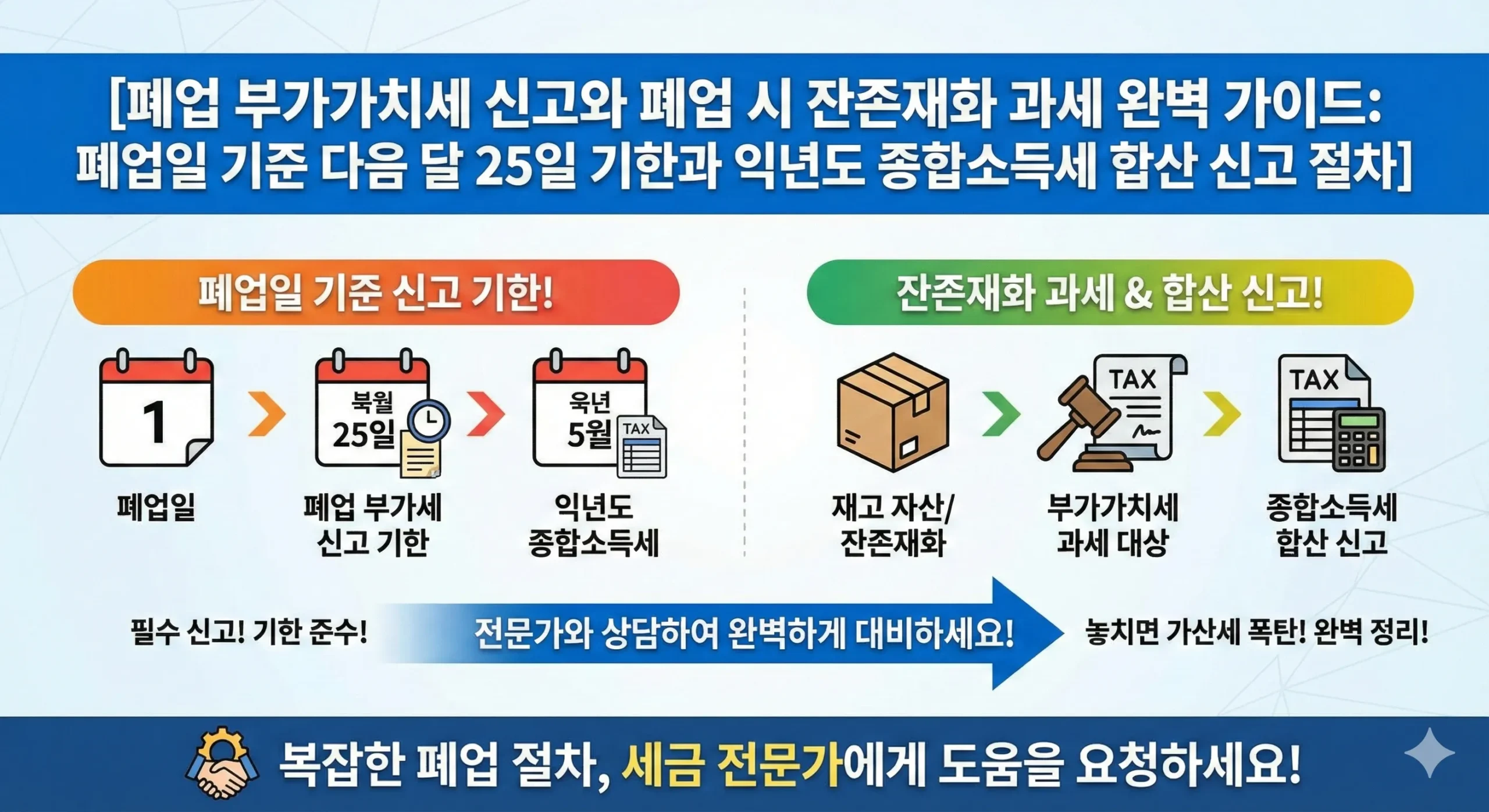 [폐업 부가가치세 신고와 폐업 시 잔존재화 과세 완벽 가이드: 폐업일 기준 다음 달 25일 기한과 익년도 종합소득세 합산 신고 절차]

폐업일 기준 신고 기한!

1

폐업일

북월 25일

폐업 부가세 신고 기한

욱년 5월

TAX

익년도 종합소득세

잔존재화 과세 & 합산 신고!

재고 자산/ 잔존재화

TAX

부가가치세 과세 대상

TAX

종합소득세 합산 신고

필수 신고! 기한 준수!

전문가와 상담하여 완벽하게 대비하세요!

놓치면 가산세 폭탄! 완벽 정리!

복잡한 폐업 절차, 세금 전문가에게 도움을 요청하세요!